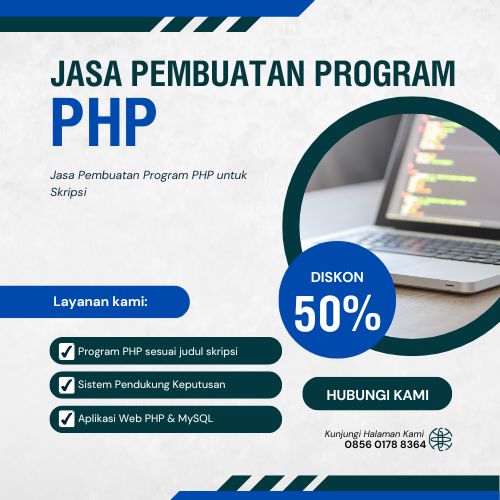 JASA PEMBUATAN PROGRAM
PHP

Jasa Pembuatan Program PHP untuk Skripsi

DISKON
50%

Layanan kami:

Program PHP sesuai judul skripsi

Sistem Pendukung Keputusan

Aplikasi Web PHP & MySQL

HUBUNGI KAMI

Kunjungi Halaman Kami
0856 0178 8364